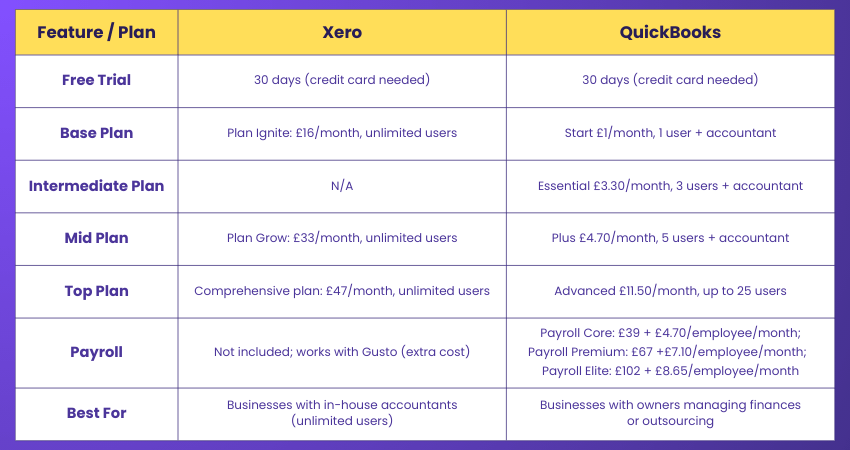 | Feature / Plan | Xero | QuickBooks |
|---|---|---|
| Free Trial | 30 days (credit card needed) | 30 days (credit card needed) |
| Base Plan | Plan Ignite: £16/month, unlimited users | Start £1/month, 1 user + accountant |
| Intermediate Plan | N/A | Essential £3.30/month, 3 users + accountant |
| Mid Plan | Plan Grow: £33/month, unlimited users | Plus £4.70/month, 5 users + accountant |
| Top Plan | Comprehensive plan: £47/month, unlimited users | Advanced £11.50/month, up to 25 users |
| Payroll | Not included; works with Gusto (extra cost) | Payroll Core: £39 + £4.70/employee/month; Payroll Premium: £67 +£7.10/employee/month; Payroll Elite: £102 + £8.65/employee/month |
| Best For | Businesses with in-house accountants (unlimited users) | Businesses with owners managing finances or outsourcing |